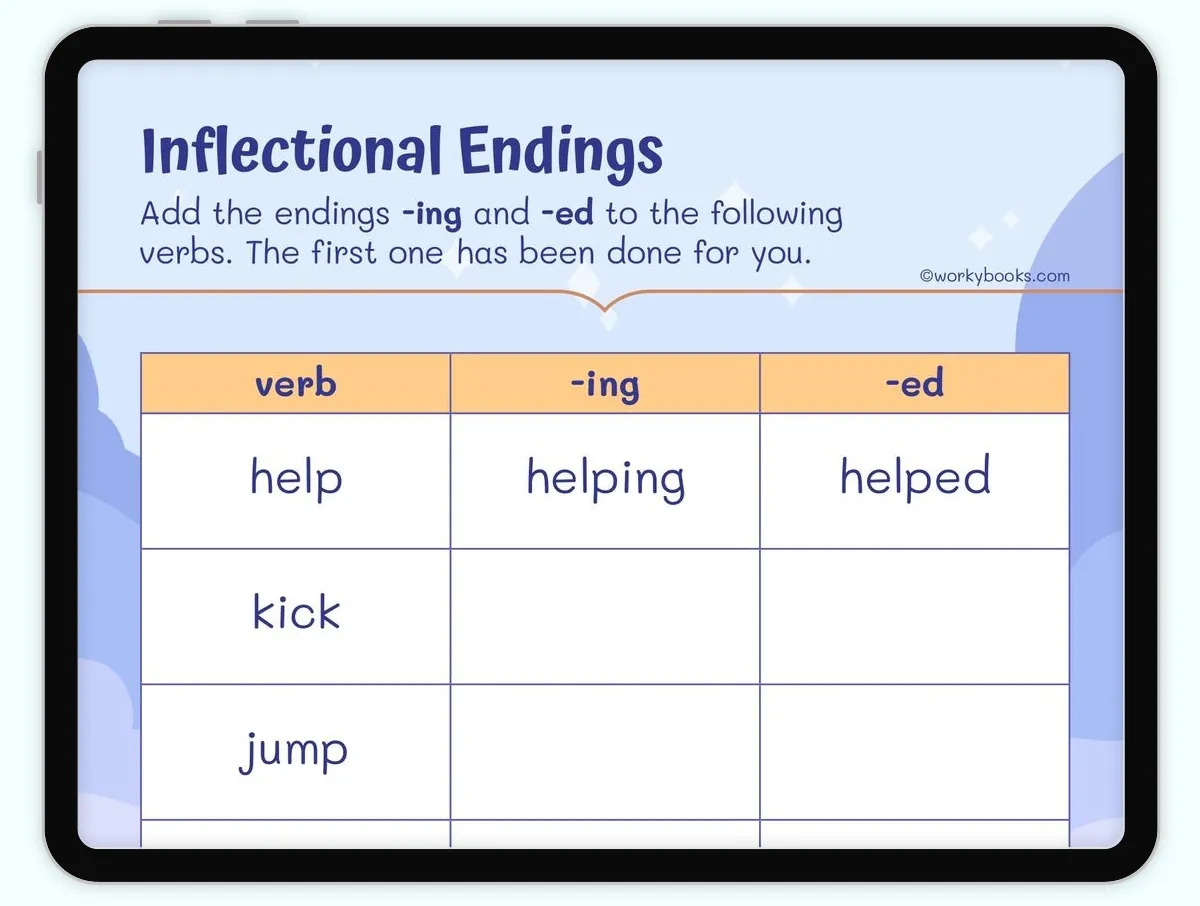 Inflectional Endings

Add the endings -ing and -ed to the following verbs. The first one has been done for you.

©workybooks.com

| verb | -ing | -ed |
|---|---|---|
| help | helping | helped |
| kick | | |
| jump | | |